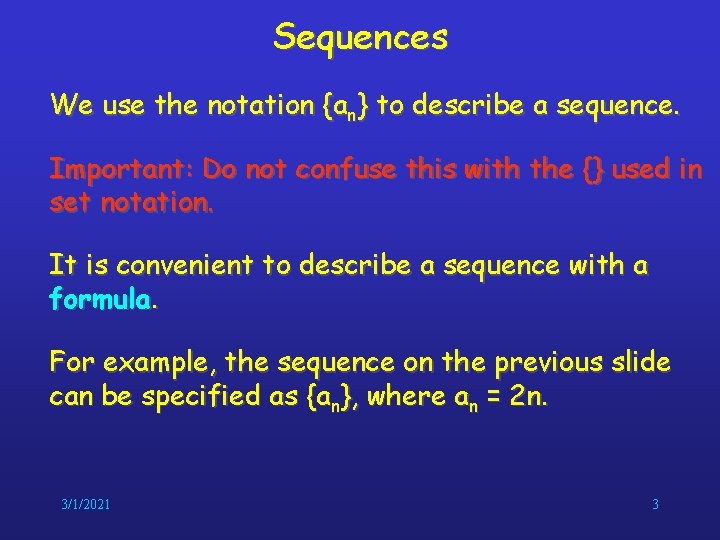 Sequences

We use the notation $\{a_n\}$ to describe a sequence.

Important: Do not confuse this with the {} used in set notation.

It is convenient to describe a sequence with a formula.

For example, the sequence on the previous slide can be specified as $\{a_n\}$, where $a_n = 2n$.

3/1/2021

3